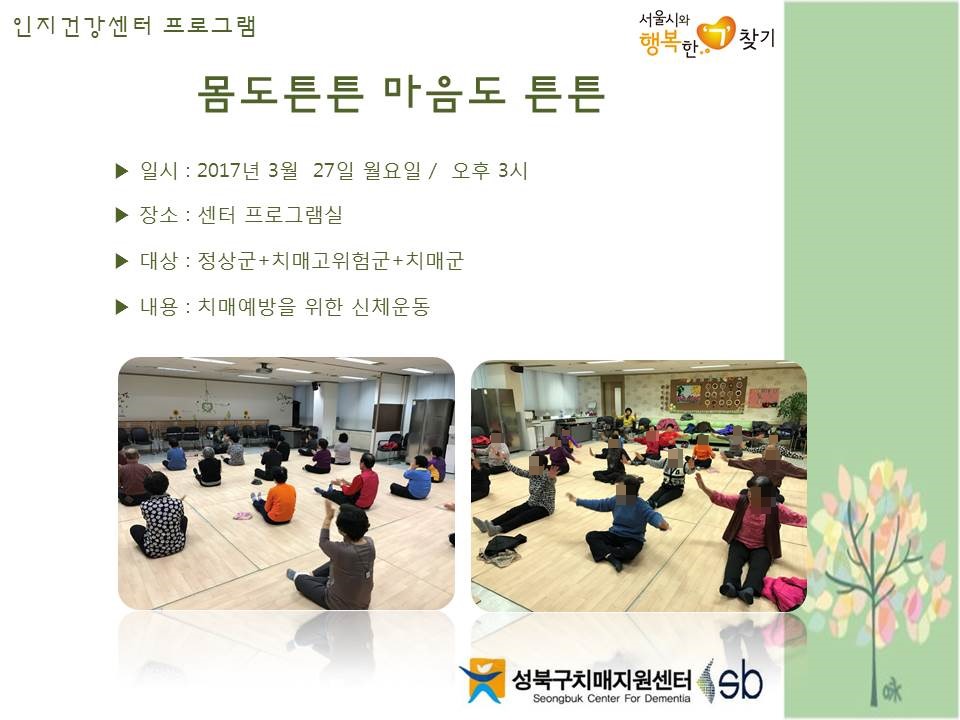 인지건강센터 프로그램

서울시와 행복한 기 찾기

몸도튼튼 마음도 튼튼

▶ 일시 : 2017년 3월 27일 월요일 / 오후 3시

▶ 장소 : 센터 프로그램실

▶ 대상 : 정상군+치매고위험군+치매군

▶ 내용 : 치매예방을 위한 신체운동

성북구치매지원센터
Seongbuk Center For Dementia
sb